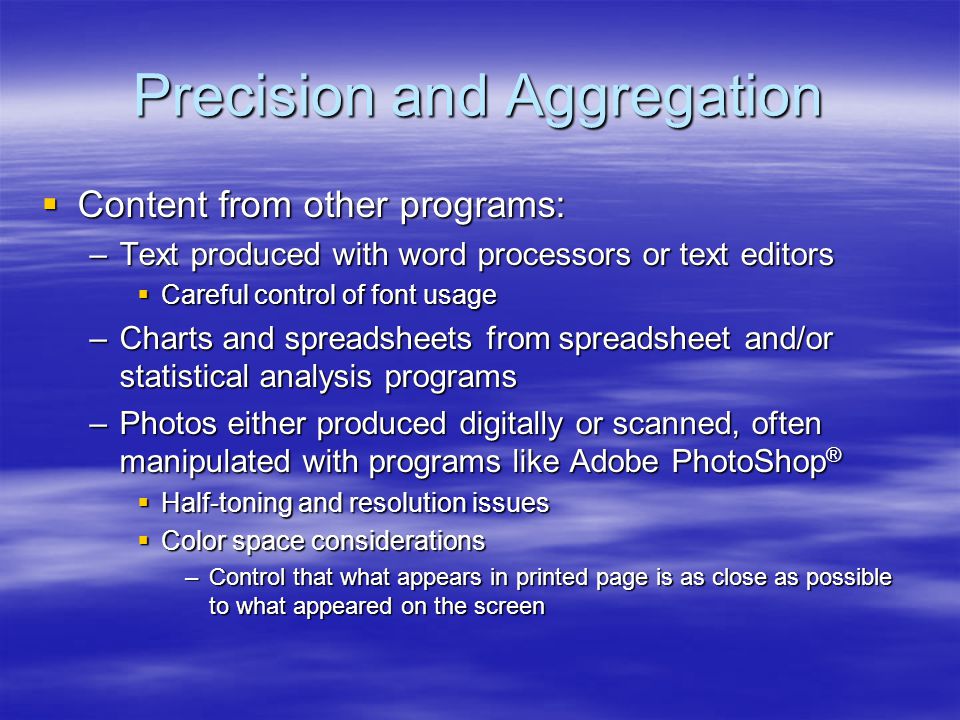 Precision and Aggregation

▪ Content from other programs:
– Text produced with word processors or text editors
▪ Careful control of font usage
– Charts and spreadsheets from spreadsheet and/or statistical analysis programs
– Photos either produced digitally or scanned, often manipulated with programs like Adobe PhotoShop®
▪ Half-toning and resolution issues
▪ Color space considerations
– Control that what appears in printed page is as close as possible to what appeared on the screen